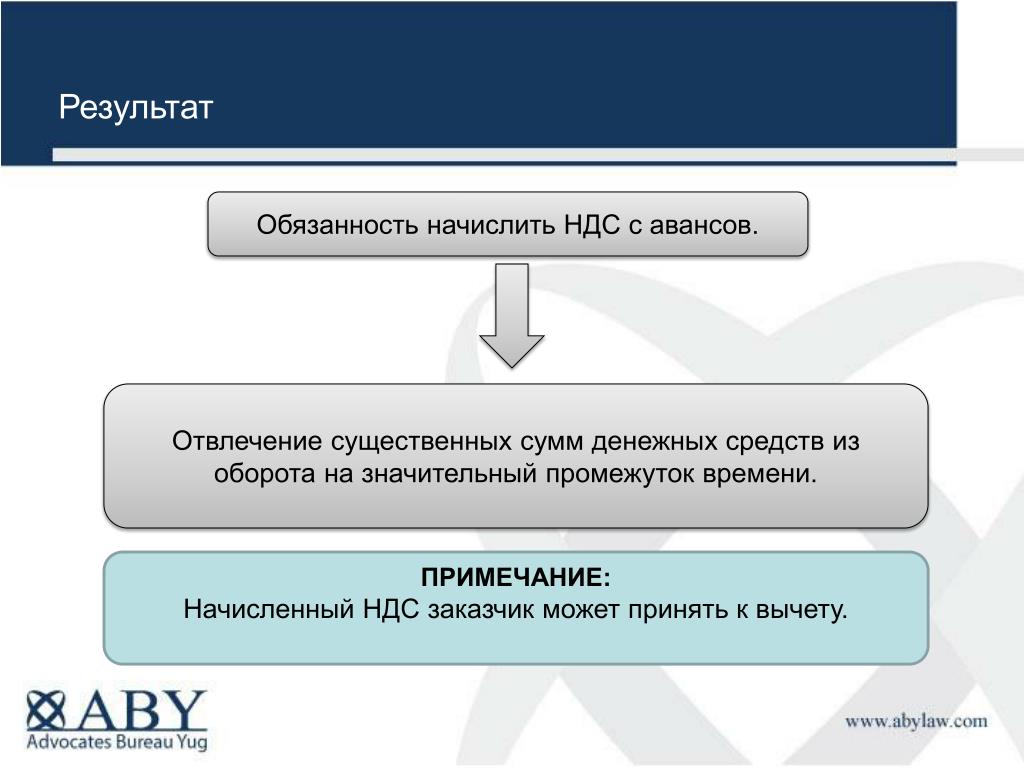 Результат

Обязанность начислить НДС с авансов.

Отвлечение существенных сумм денежных средств из оборота на значительный промежуток времени.

ПРИМЕЧАНИЕ:
Начисленный НДС заказчик может принять к вычету.

ABY
Advocates Bureau Yug

www.abylaw.com